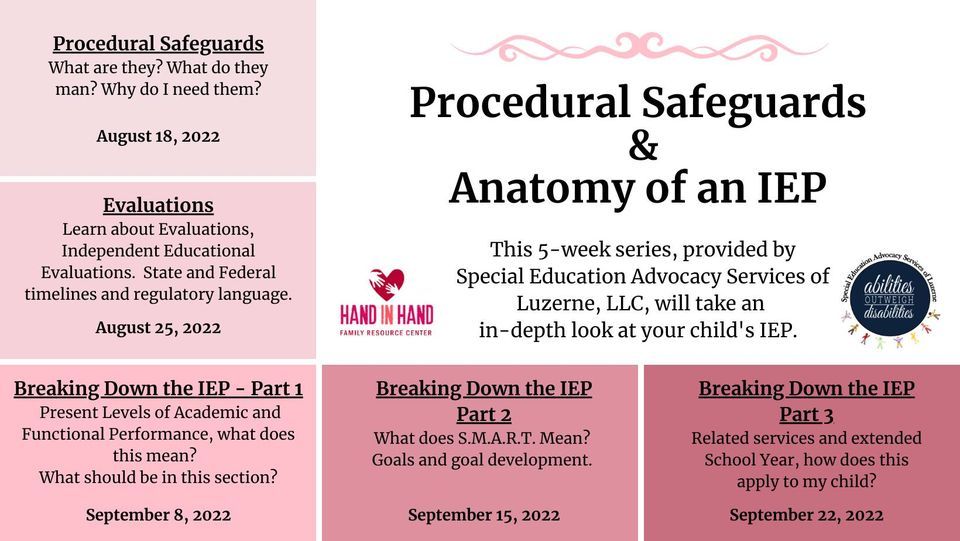 Procedural Safeguards
What are they? What do they man? Why do I need them?

August 18, 2022

Evaluations
Learn about Evaluations, Independent Educational Evaluations. State and Federal timelines and regulatory language.

August 25, 2022

Procedural Safeguards
&
Anatomy of an IEP

This 5-week series, provided by Special Education Advocacy Services of Luzerne, LLC, will take an in-depth look at your child's IEP.

HAND IN HAND
FAMILY RESOURCE CENTER

Special Education Advocacy Services of Luzerne
abilities OUTWEIGH disabilities

Breaking Down the IEP - Part 1
Present Levels of Academic and Functional Performance, what does this mean?
What should be in this section?

September 8, 2022

Breaking Down the IEP
Part 2
What does S.M.A.R.T. Mean?
Goals and goal development.

September 15, 2022

Breaking Down the IEP
Part 3
Related services and extended School Year, how does this apply to my child?

September 22, 2022